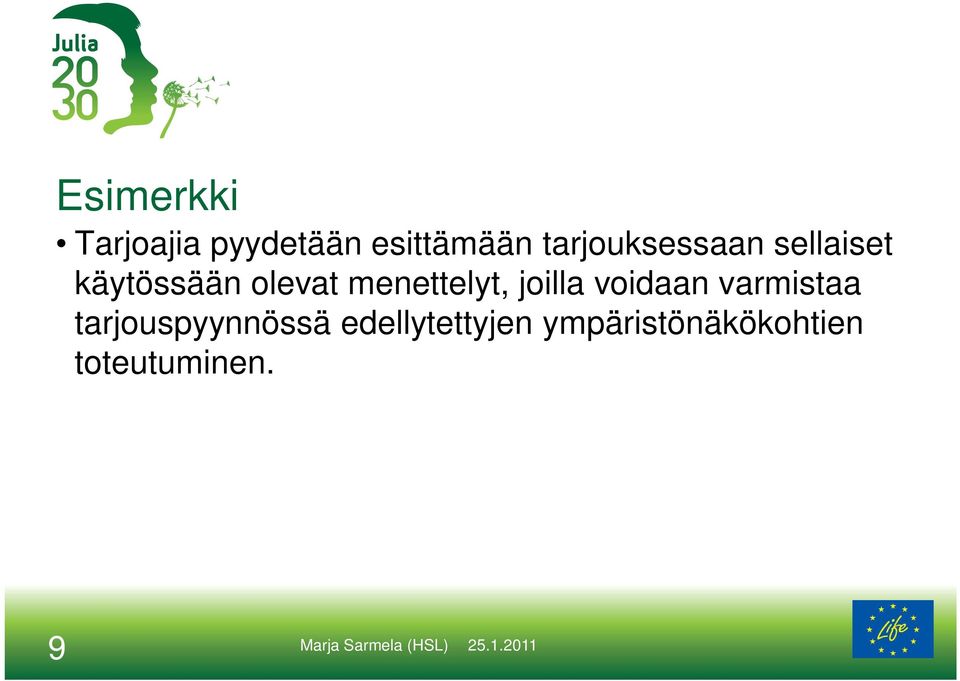 Julia
20
30

Esimerkki

• Tarjoajia pyydetään esittämään tarjouksessaan sellaiset käytössään olevat menettelyt, joilla voidaan varmistaa tarjouspyynnössä edellytettyjen ympäristönäkökohtien toteutuminen.

9

Marja Sarmela (HSL) 25.1.2011

Life